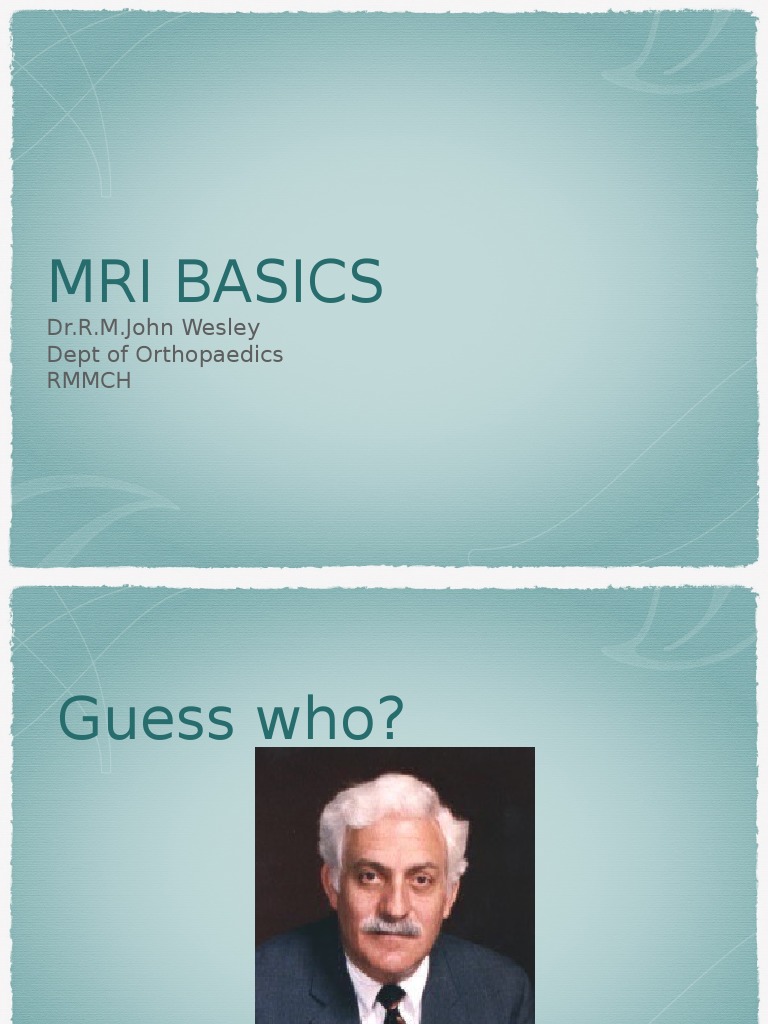 MRI BASICS
Dr.R.M.John Wesley
Dept of Orthopaedics
RMMCH

Guess who?